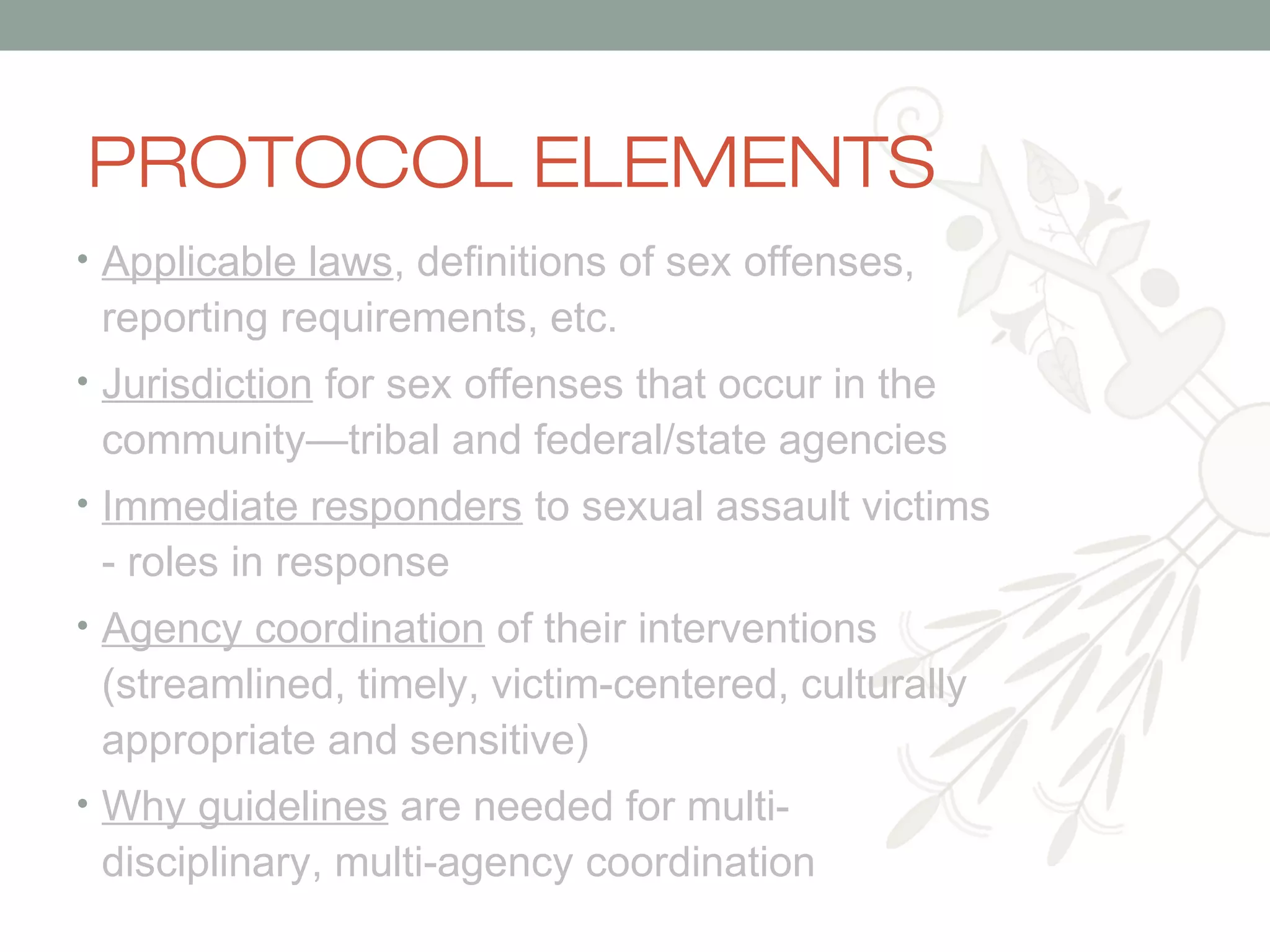 PROTOCOL ELEMENTS

• Applicable laws, definitions of sex offenses, reporting requirements, etc.

• Jurisdiction for sex offenses that occur in the community—tribal and federal/state agencies

• Immediate responders to sexual assault victims - roles in response

• Agency coordination of their interventions (streamlined, timely, victim-centered, culturally appropriate and sensitive)

• Why guidelines are needed for multi-disciplinary, multi-agency coordination